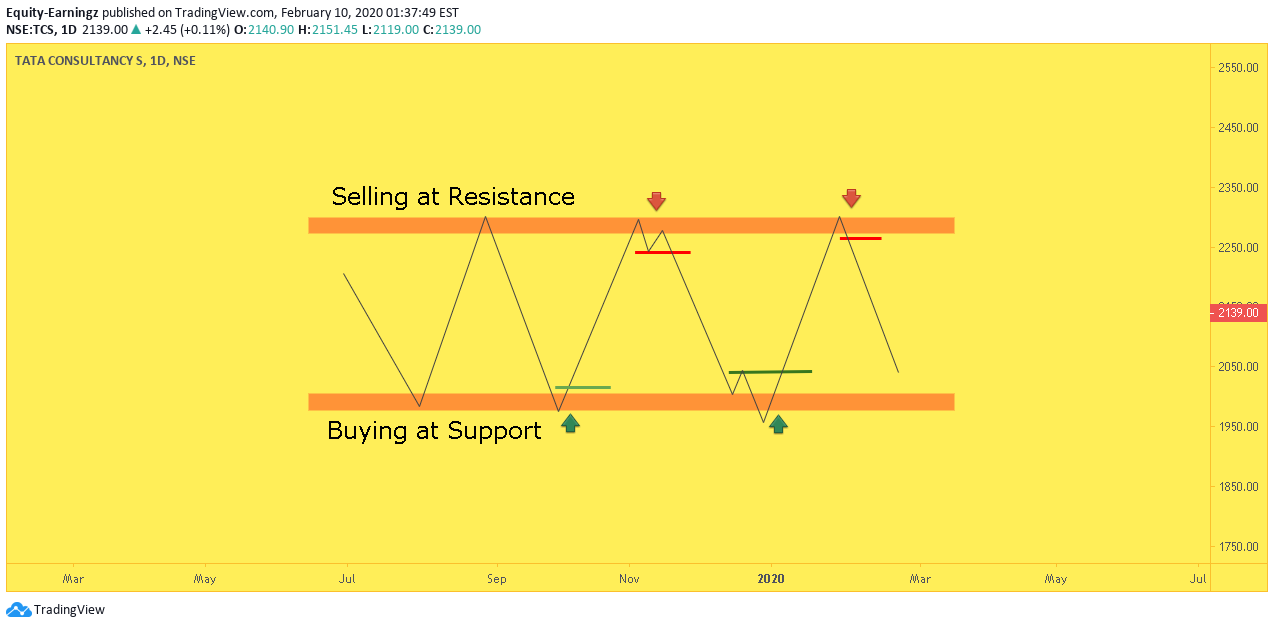 Equity-Earningz published on TradingView.com, February 10, 2020 01:37:49 EST
NSE:TCS, 1D 2139.00 ▲ +2.45 (+0.11%) O:2140.90 H:2151.45 L:2119.00 C:2139.00

TATA CONSULTANCY S, 1D, NSE

Selling at Resistance

Buying at Support

2550.00
2450.00
2350.00
2250.00
2139.00
2050.00
1950.00
1850.00
1750.00

Mar May Jul Sep Nov 2020 Mar May Jul

TradingView